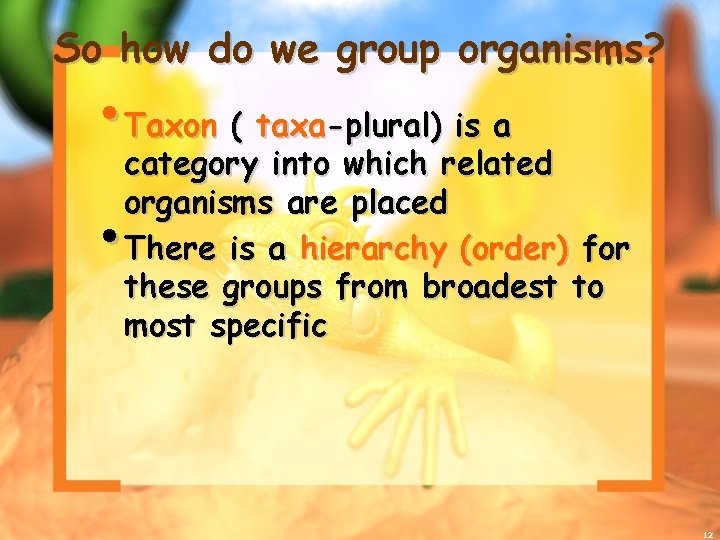 So how do we group organisms?

• Taxon ( taxa-plural) is a category into which related organisms are placed

• There is a hierarchy (order) for these groups from broadest to most specific

12